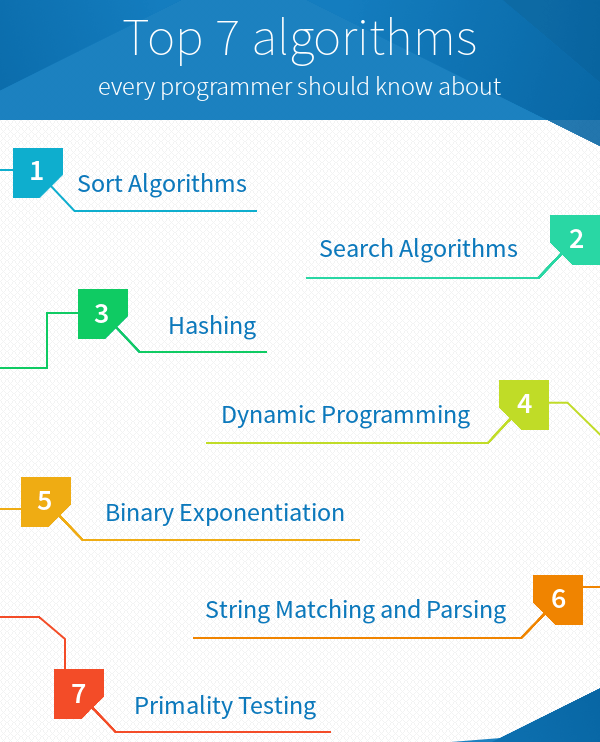 Top 7 algorithms
every programmer should know about

1 Sort Algorithms

Search Algorithms 2

3 Hashing

Dynamic Programming 4

5 Binary Exponentiation

String Matching and Parsing 6

7 Primality Testing